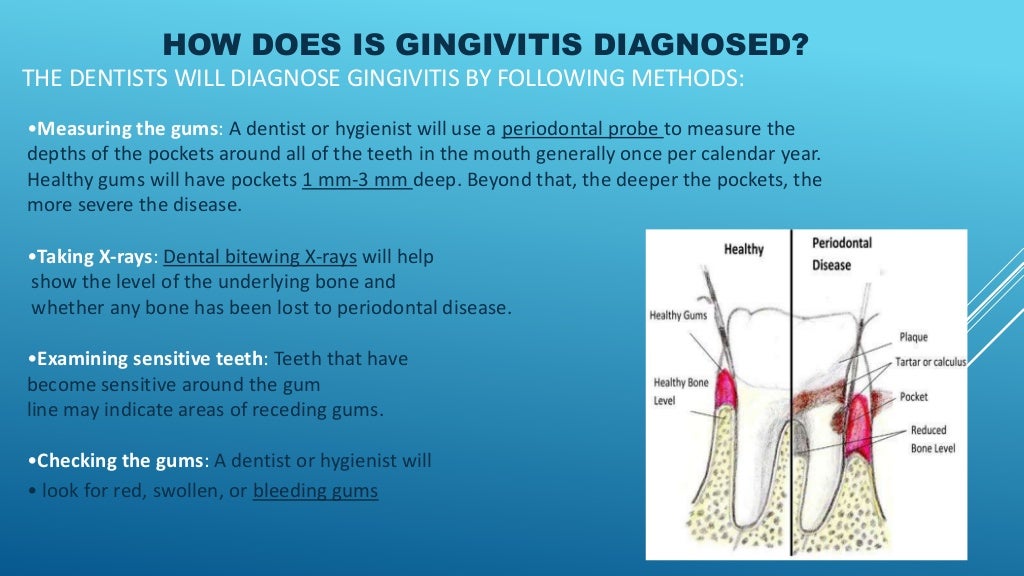 HOW DOES IS GINGIVITIS DIAGNOSED?
THE DENTISTS WILL DIAGNOSE GINGIVITIS BY FOLLOWING METHODS:

•Measuring the gums: A dentist or hygienist will use a periodontal probe to measure the depths of the pockets around all of the teeth in the mouth generally once per calendar year. Healthy gums will have pockets 1 mm-3 mm deep. Beyond that, the deeper the pockets, the more severe the disease.

•Taking X-rays: Dental bitewing X-rays will help show the level of the underlying bone and whether any bone has been lost to periodontal disease.

•Examining sensitive teeth: Teeth that have become sensitive around the gum line may indicate areas of receding gums.

•Checking the gums: A dentist or hygienist will
• look for red, swollen, or bleeding gums

Healthy
Periodontal Disease
Healthy Gums
Healthy Bone Level
Plaque
Tartar or calculus
Pocket
Reduced Bone Level